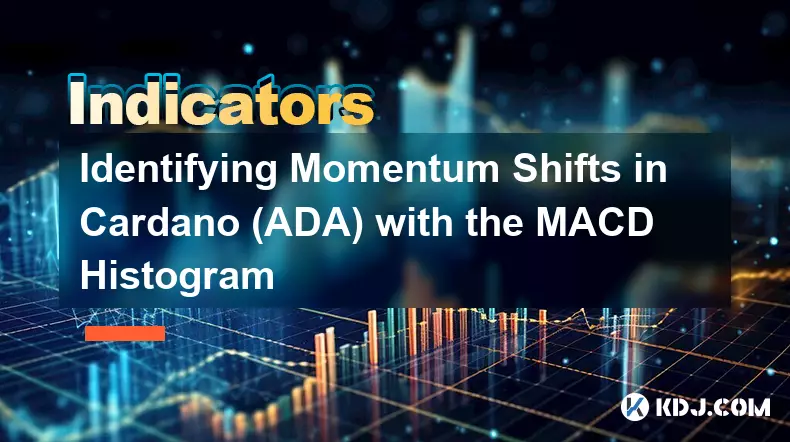 Indicators

Identifying Momentum Shifts in Cardano (ADA) with the MACD Histogram

KDJ.COM